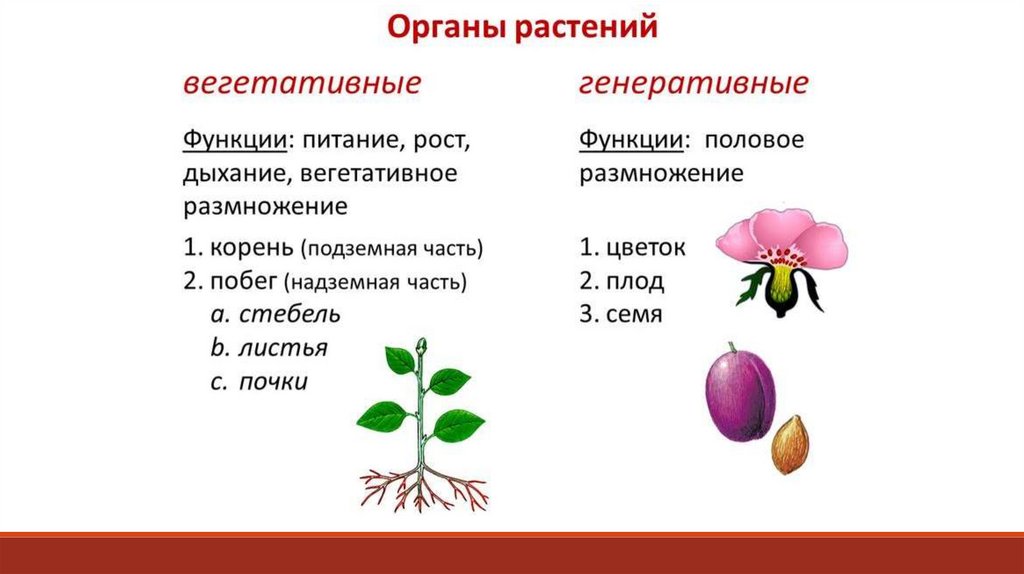 Органы растений

вегетативные

Функции: питание, рост, дыхание, вегетативное размножение

1. корень (подземная часть)
2. побег (надземная часть)
a. стебель
b. листья
c. почки

генеративные

Функции: половое размножение

1. цветок
2. плод
3. семя